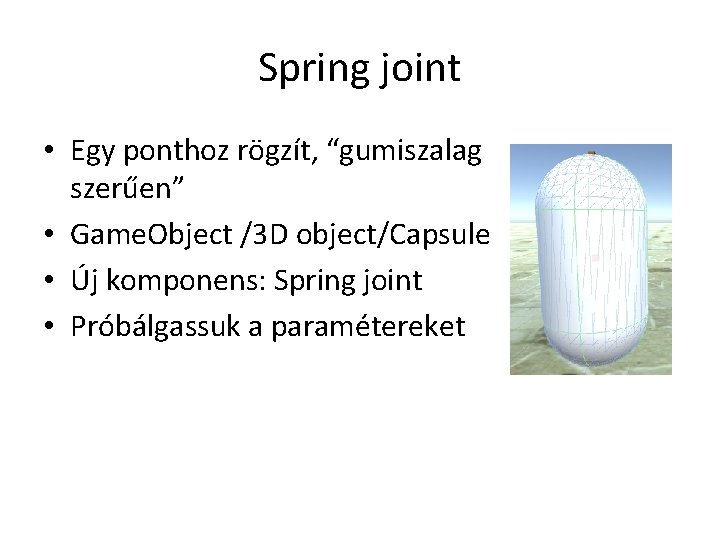 Spring joint

• Egy ponthoz rögzít, “gumiszalag szerűen”
• GameObject /3D object/Capsule
• Új komponens: Spring joint
• Próbálgassuk a paramétereket